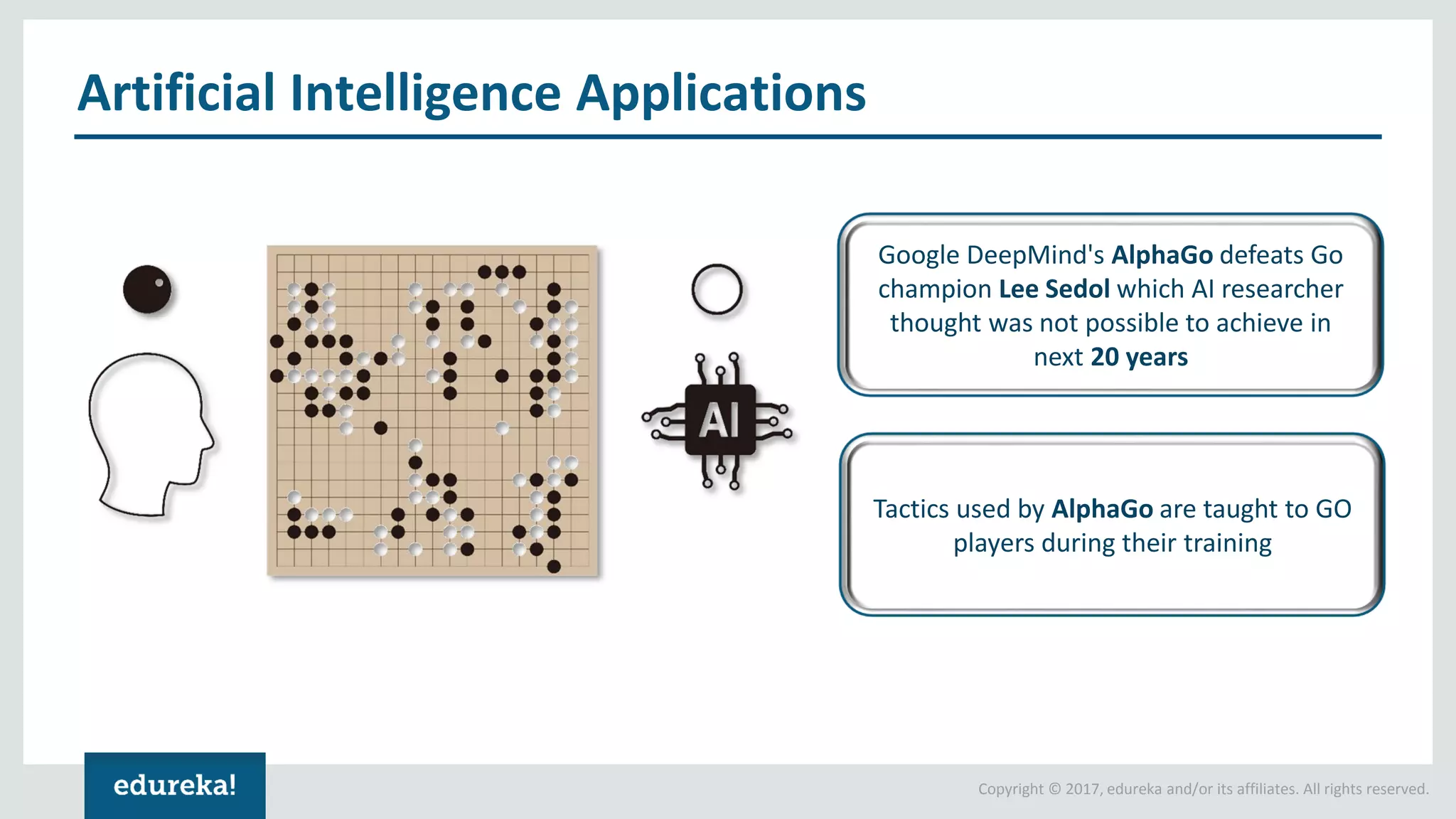 Artificial Intelligence Applications

AI

Google DeepMind's AlphaGo defeats Go champion Lee Sedol which AI researcher thought was not possible to achieve in next 20 years

Tactics used by AlphaGo are taught to GO players during their training

edureka!

Copyright © 2017, edureka and/or its affiliates. All rights reserved.